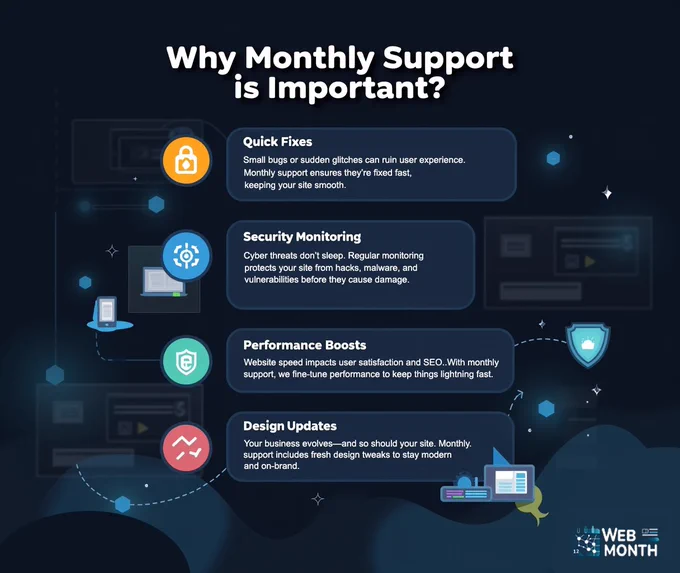 Why Monthly Support is Important?

Quick Fixes

Small bugs or sudden glitches can ruin user experience. Monthly support ensures they're fixed fast, keeping your site smooth.

Security Monitoring

Cyber threats don't sleep. Regular monitoring protects your site from hacks, malware, and vulnerabilities before they cause damage.

Performance Boosts

Website speed impacts user satisfaction and SEO..With monthly support, we fine-tune performance to keep things lightning fast.

Design Updates

Your business evolves—and so should your site. Monthly. support includes fresh design tweaks to stay modern and on-brand.

WEB MONTH